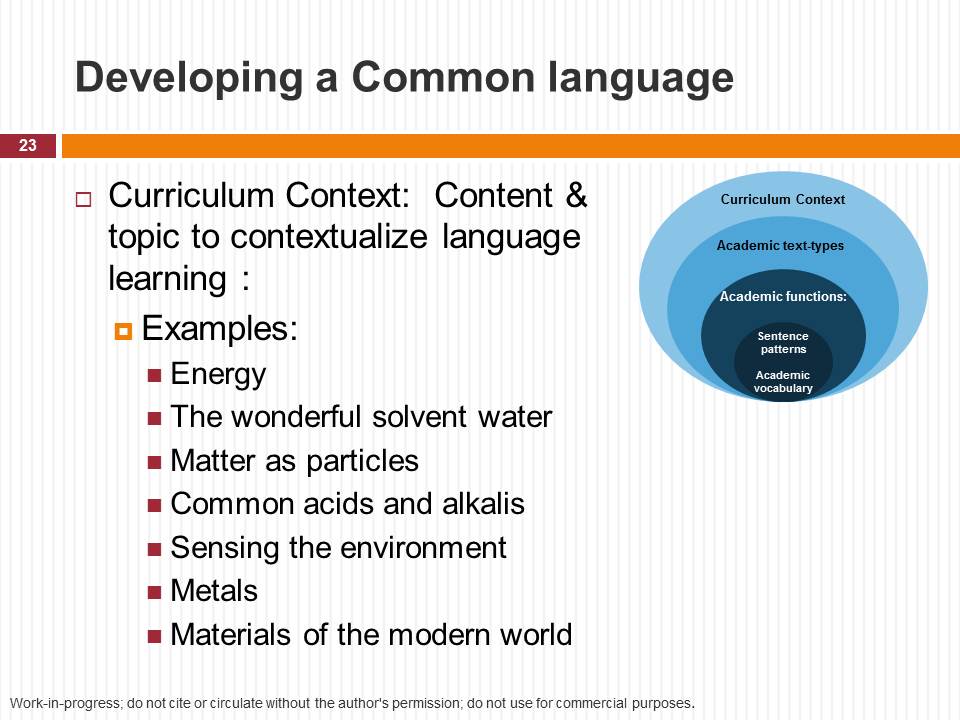 Developing a Common language

23

Curriculum Context: Content & topic to contextualize language learning :

Examples:

Energy

The wonderful solvent water

Matter as particles

Common acids and alkalis

Sensing the environment

Metals

Materials of the modern world

Curriculum Context

Academic text-types

Academic functions:

Sentence patterns

Academic vocabulary

Work-in-progress; do not cite or circulate without the author's permission; do not use for commercial purposes.